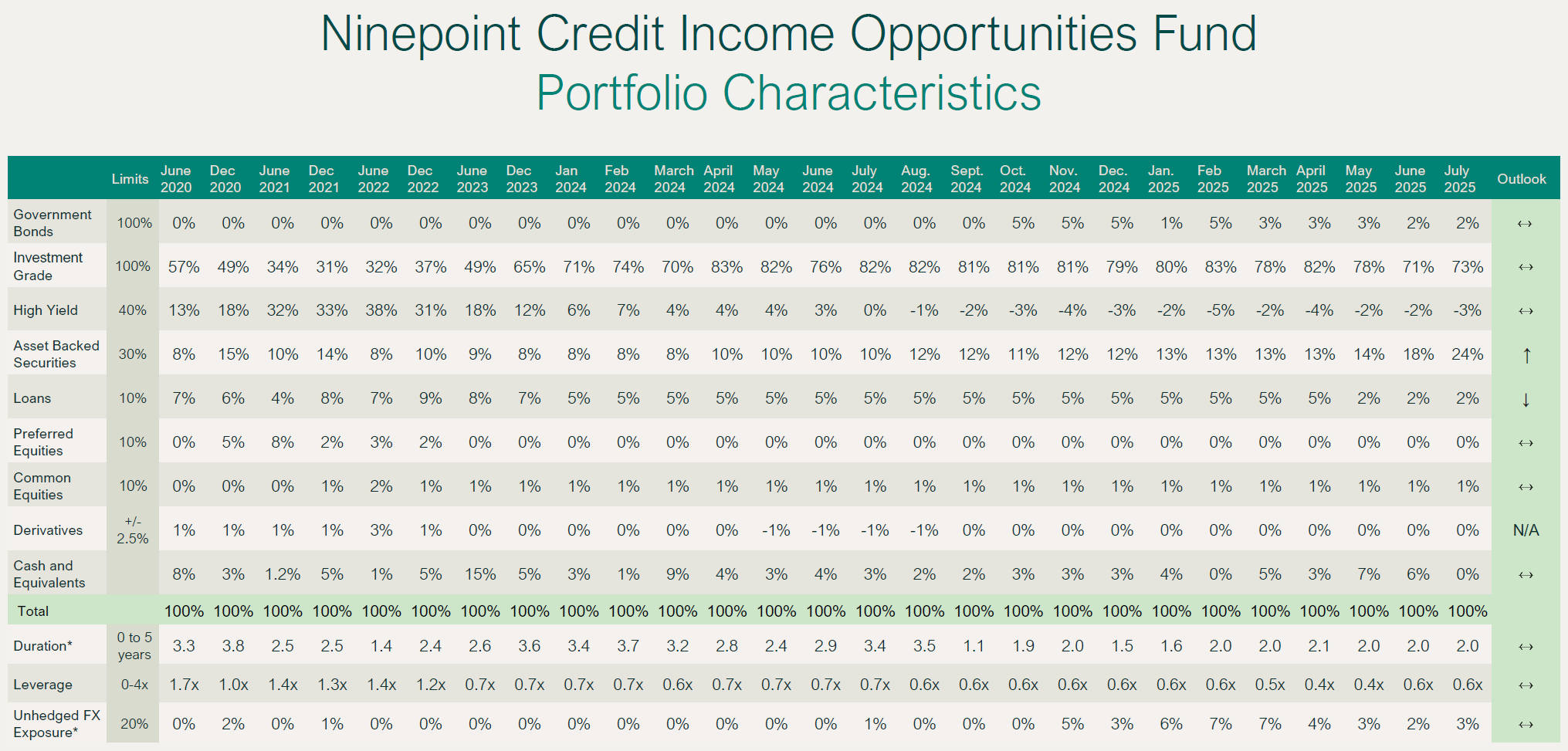 Ninepoint Credit Income Opportunities Fund
Portfolio Characteristics

| | Limits | June 2020 | Dec 2020 | June 2021 | Dec 2021 | June 2022 | Dec 2022 | June 2023 | Dec 2023 | Jan 2024 | Feb 2024 | March 2024 | April 2024 | May 2024 | June 2024 | July 2024 | Aug. 2024 | Sept. 2024 | Oct. 2024 | Nov. 2024 | Dec. 2024 | Jan. 2025 | Feb 2025 | March 2025 | April 2025 | May 2025 | June 2025 | July 2025 | Outlook |
|---|---|---|---|---|---|---|---|---|---|---|---|---|---|---|---|---|---|---|---|---|---|---|---|---|---|---|---|---|---|
| Government Bonds | 100% | 0% | 0% | 0% | 0% | 0% | 0% | 0% | 0% | 0% | 0% | 0% | 0% | 0% | 0% | 0% | 0% | 0% | 5% | 5% | 5% | 1% | 5% | 3% | 3% | 3% | 2% | 2% | ↔ |
| Investment Grade | 100% | 57% | 49% | 34% | 31% | 32% | 37% | 49% | 65% | 71% | 74% | 70% | 83% | 82% | 76% | 82% | 82% | 81% | 81% | 81% | 79% | 80% | 83% | 78% | 82% | 78% | 71% | 73% | ↔ |
| High Yield | 40% | 13% | 18% | 32% | 33% | 38% | 31% | 18% | 12% | 6% | 7% | 4% | 4% | 4% | 3% | 0% | -1% | -2% | -3% | -4% | -3% | -2% | -5% | -2% | -4% | -2% | -2% | -3% | ↔ |
| Asset Backed Securities | 30% | 8% | 15% | 10% | 14% | 8% | 10% | 9% | 8% | 8% | 8% | 8% | 10% | 10% | 10% | 10% | 12% | 12% | 11% | 12% | 12% | 13% | 13% | 13% | 13% | 14% | 18% | 24% | ↑ |
| Loans | 10% | 7% | 6% | 4% | 8% | 7% | 9% | 8% | 7% | 5% | 5% | 5% | 5% | 5% | 5% | 5% | 5% | 5% | 5% | 5% | 5% | 5% | 5% | 5% | 5% | 2% | 2% | 2% | ↓ |
| Preferred Equities | 10% | 0% | 5% | 8% | 2% | 3% | 2% | 0% | 0% | 0% | 0% | 0% | 0% | 0% | 0% | 0% | 0% | 0% | 0% | 0% | 0% | 0% | 0% | 0% | 0% | 0% | 0% | 0% | ↔ |
| Common Equities | 10% | 0% | 0% | 0% | 1% | 2% | 1% | 1% | 1% | 1% | 1% | 1% | 1% | 1% | 1% | 1% | 1% | 1% | 1% | 1% | 1% | 1% | 1% | 1% | 1% | 1% | 1% | 1% | ↔ |
| Derivatives | +/- 2.5% | 1% | 1% | 1% | 1% | 3% | 1% | 0% | 0% | 0% | 0% | 0% | 0% | -1% | -1% | -1% | -1% | 0% | 0% | 0% | 0% | 0% | 0% | 0% | 0% | 0% | 0% | 0% | N/A |
| Cash and Equivalents | | 8% | 3% | 1.2% | 5% | 1% | 5% | 15% | 5% | 3% | 1% | 9% | 4% | 3% | 4% | 3% | 2% | 2% | 3% | 3% | 3% | 4% | 0% | 5% | 3% | 7% | 6% | 0% | ↔ |
| Total | | 100% | 100% | 100% | 100% | 100% | 100% | 100% | 100% | 100% | 100% | 100% | 100% | 100% | 100% | 100% | 100% | 100% | 100% | 100% | 100% | 100% | 100% | 100% | 100% | 100% | 100% | 100% | |
| Duration* | 0 to 5 years | 3.3 | 3.8 | 2.5 | 2.5 | 1.4 | 2.4 | 2.6 | 3.6 | 3.4 | 3.7 | 3.2 | 2.8 | 2.4 | 2.9 | 3.4 | 3.5 | 1.1 | 1.9 | 2.0 | 1.5 | 1.6 | 2.0 | 2.0 | 2.1 | 2.0 | 2.0 | 2.0 | ↔ |
| Leverage | 0-4x | 1.7x | 1.0x | 1.4x | 1.3x | 1.4x | 1.2x | 0.7x | 0.7x | 0.7x | 0.7x | 0.6x | 0.7x | 0.7x | 0.7x | 0.7x | 0.6x | 0.6x | 0.6x | 0.6x | 0.6x | 0.6x | 0.6x | 0.5x | 0.4x | 0.4x | 0.6x | 0.6x | ↔ |
| Unhedged FX Exposure* | 20% | 0% | 2% | 0% | 1% | 0% | 0% | 0% | 0% | 0% | 0% | 0% | 0% | 0% | 0% | 1% | 0% | 0% | 0% | 5% | 3% | 6% | 7% | 7% | 4% | 3% | 2% | 3% | ↔ |